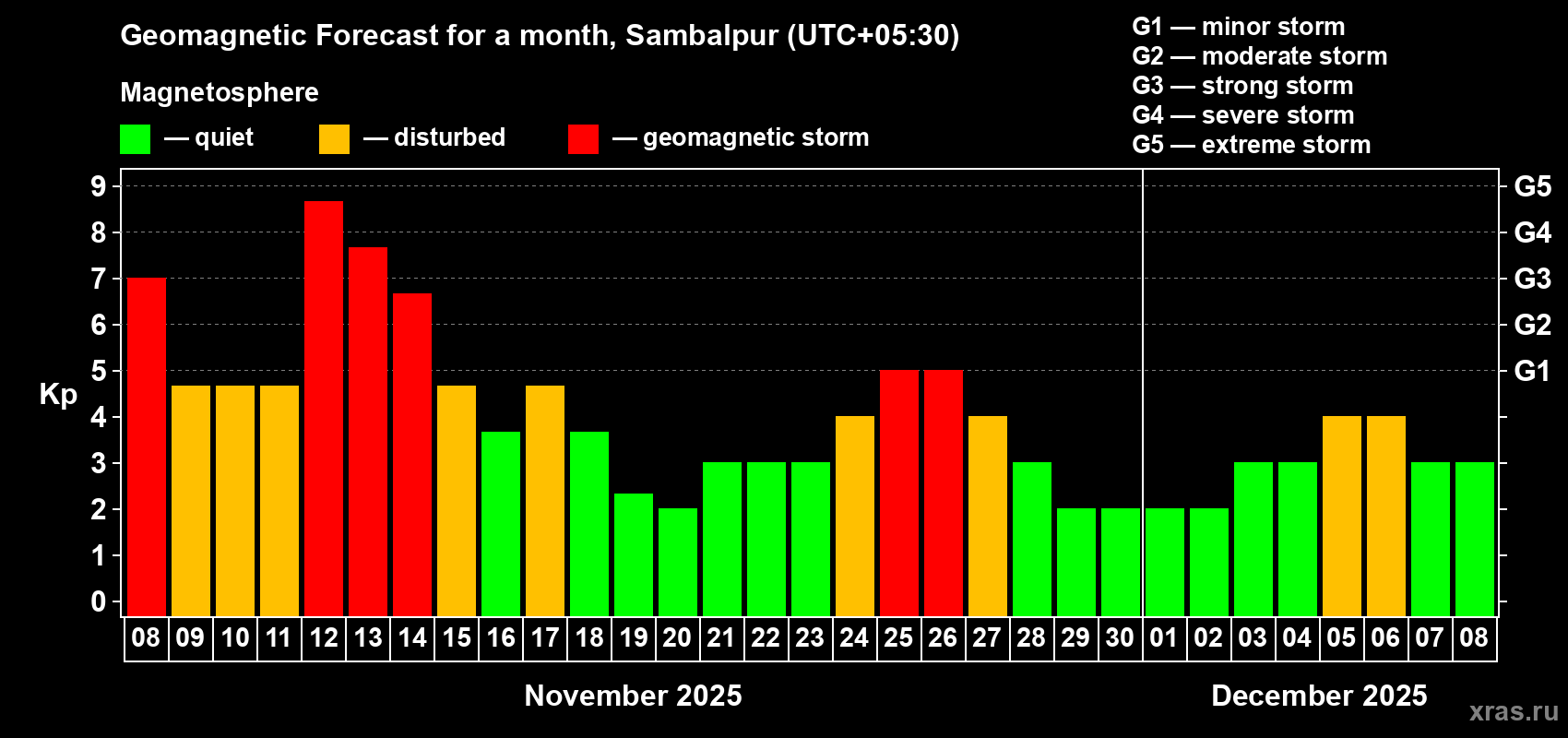 Geomagnetic Forecast for a month, Sambalpur (UTC+05:30)

Magnetosphere

— quiet — disturbed — geomagnetic storm

G1 — minor storm
G2 — moderate storm
G3 — strong storm
G4 — severe storm
G5 — extreme storm

Kp

9 8 7 6 5 4 3 2 1 0

G5 G4 G3 G2 G1

08 09 10 11 12 13 14 15 16 17 18 19 20 21 22 23 24 25 26 27 28 29 30 01 02 03 04 05 06 07 08

November 2025

December 2025

xras.ru